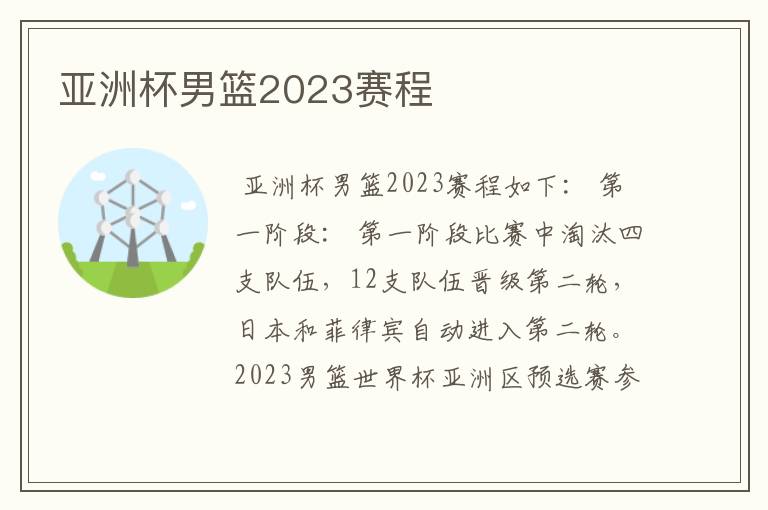 亚洲杯男篮2023赛程

亚洲杯男篮2023赛程如下： 第一阶段： 第一阶段比赛中淘汰四支队伍，12支队伍晋级第二轮，日本和菲律宾自动进入第二轮。2023男篮世界杯亚洲区预选赛参